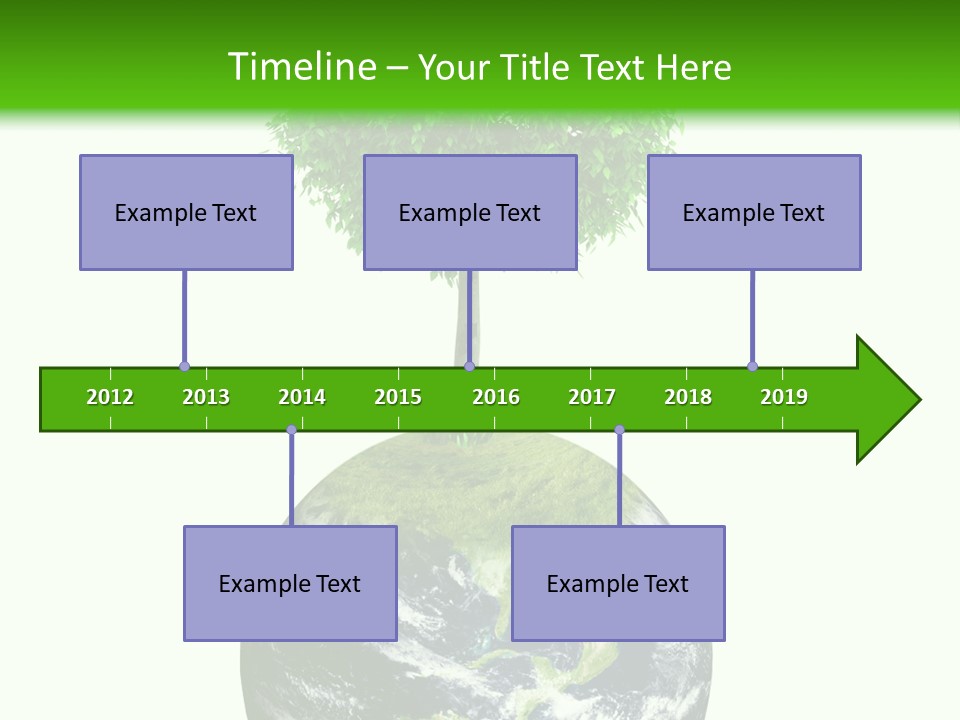 Timeline – Your Title Text Here

Example Text

Example Text

Example Text

2012 2013 2014 2015 2016 2017 2018 2019

Example Text

Example Text